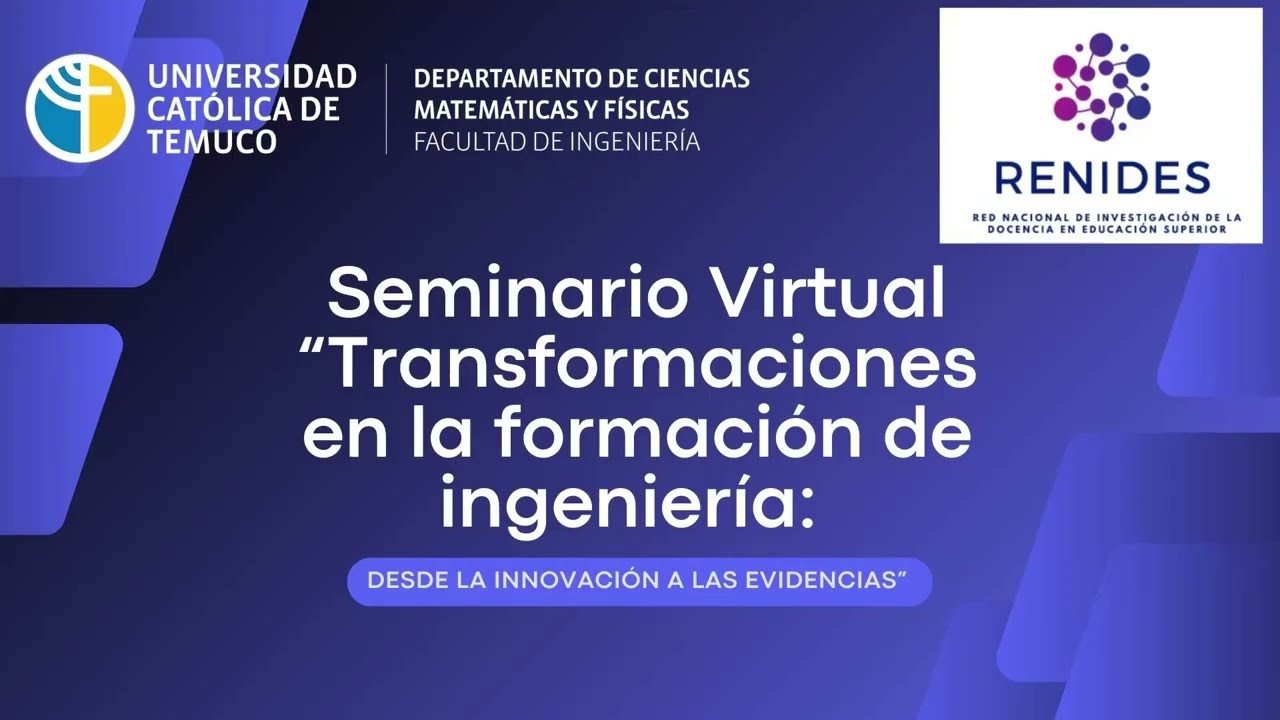 UNIVERSIDAD CATÓLICA DE TEMUCO

DEPARTAMENTO DE CIENCIAS MATEMÁTICAS Y FÍSICAS
FACULTAD DE INGENIERÍA

RENIDES
RED NACIONAL DE INVESTIGACIÓN DE LA DOCENCIA EN EDUCACIÓN SUPERIOR

Seminario Virtual “Transformaciones en la formación de ingeniería:

DESDE LA INNOVACIÓN A LAS EVIDENCIAS”